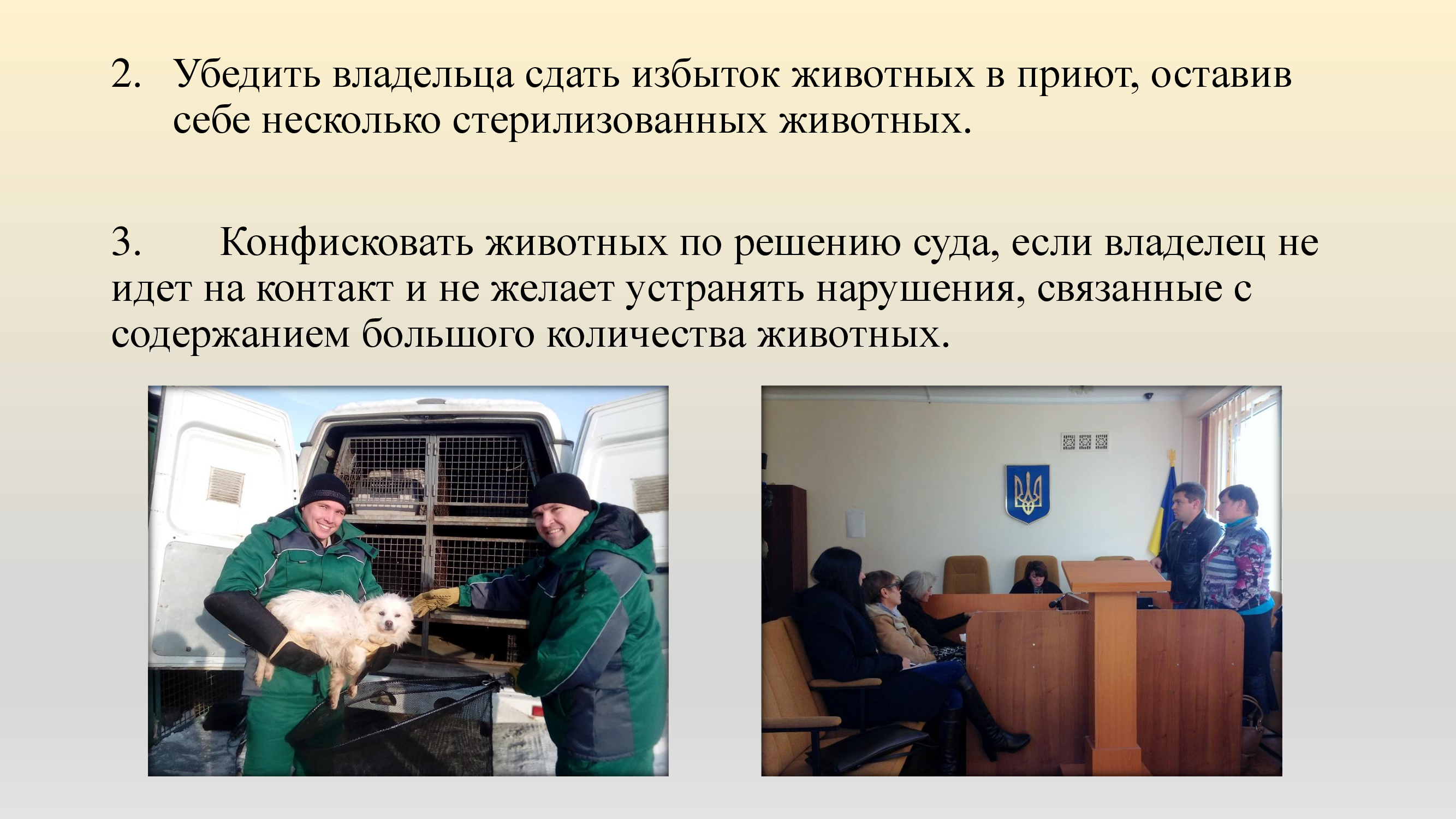 2. Убедить владельца сдать избыток животных в приют, оставив себе несколько стерилизованных животных.

3. Конфисковать животных по решению суда, если владелец не идет на контакт и не желает устранять нарушения, связанные с содержанием большого количества животных.